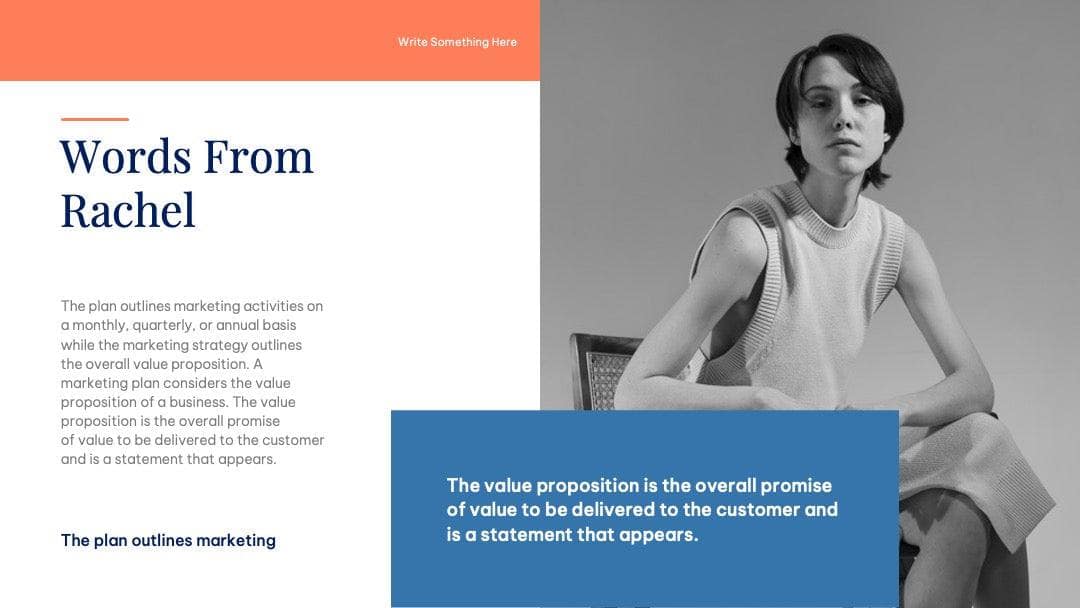 Write Something Here

Words From Rachel

The plan outlines marketing activities on a monthly, quarterly, or annual basis while the marketing strategy outlines the overall value proposition. A marketing plan considers the value proposition of a business. The value proposition is the overall promise of value to be delivered to the customer and is a statement that appears.

The plan outlines marketing

The value proposition is the overall promise of value to be delivered to the customer and is a statement that appears.